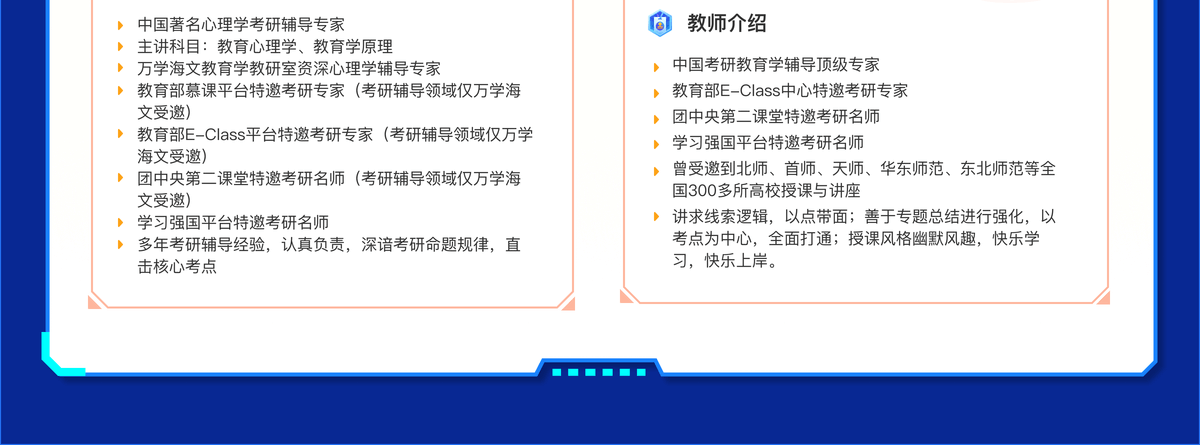 中国著名心理学考研辅导专家

主讲科目：教育心理学、教育学原理

万学海文教育学教研室资深心理学辅导专家

教育部慕课平台特邀考研专家（考研辅导领域仅万学海文受邀）

教育部E-Class平台特邀考研专家（考研辅导领域仅万学海文受邀）

团中央第二课堂特邀考研名师（考研辅导领域仅万学海文受邀）

学习强国平台特邀考研名师

多年考研辅导经验，认真负责，深谙考研命题规律，直击核心考点

教师介绍

中国考研教育学辅导顶级专家

教育部E-Class中心特邀考研专家

团中央第二课堂特邀考研名师

学习强国平台特邀考研名师

曾受邀到北师、首师、天师、华东师范、东北师范等全国300多所高校授课与讲座

讲求线索逻辑，以点带面；善于专题总结进行强化，以考点为中心，全面打通；授课风格幽默风趣，快乐学习，快乐上岸。